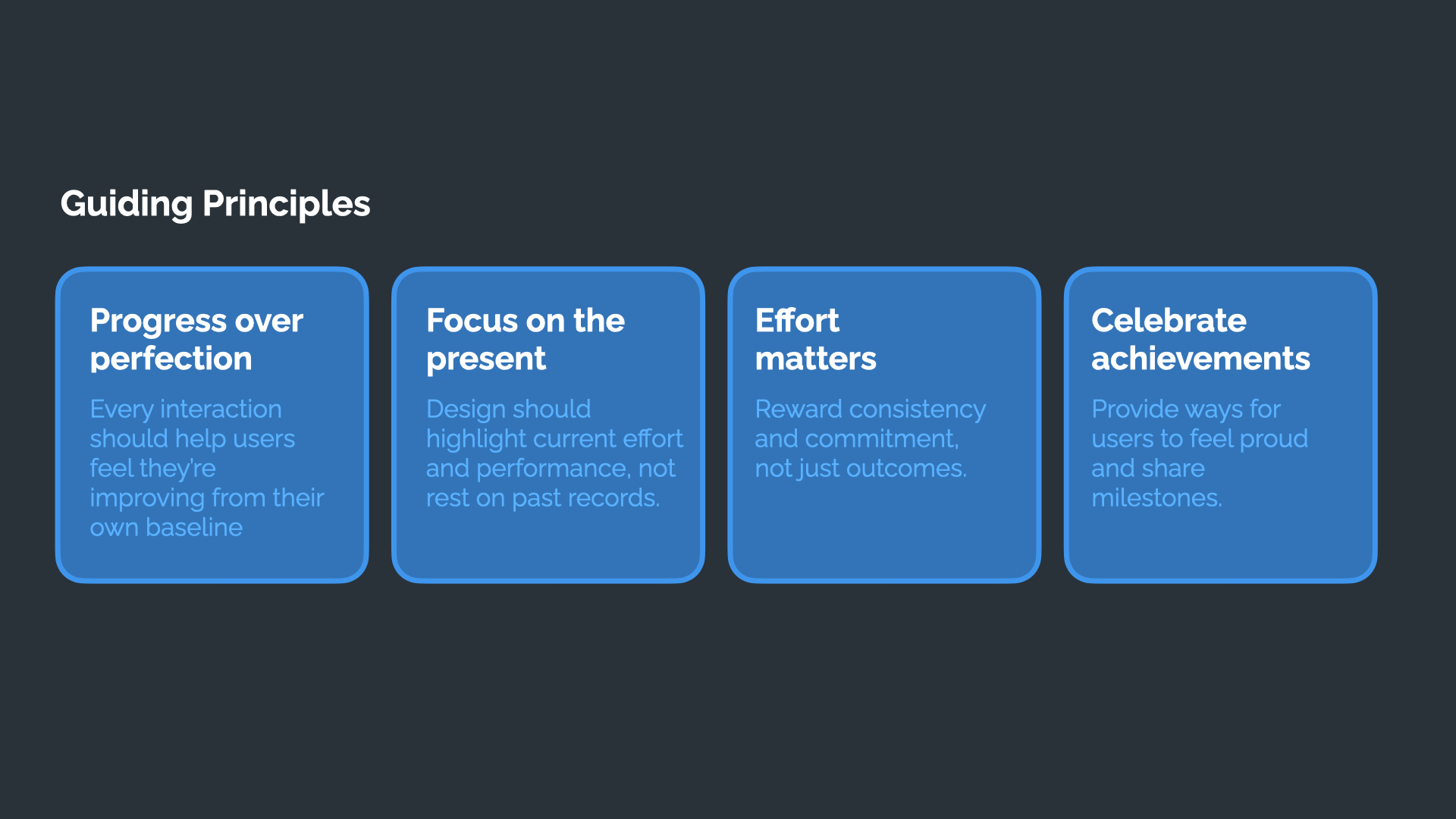 Guiding Principles

Progress over perfection

Every interaction should help users feel they're improving from their own baseline

Focus on the present

Design should highlight current effort and performance, not rest on past records.

Effort matters

Reward consistency and commitment, not just outcomes.

Celebrate achievements

Provide ways for users to feel proud and share milestones.